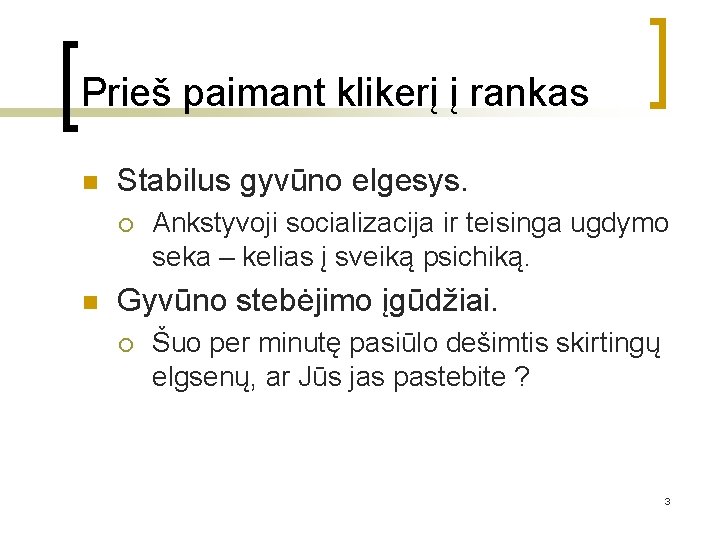 Prieš paimant klikerį į rankas

Stabilus gyvūno elgesys.

Ankstyvoji socializacija ir teisinga ugdymo seka – kelias į sveiką psichiką.

Gyvūno stebėjimo įgūdžiai.

Šuo per minutę pasiūlo dešimtis skirtingų elgsenų, ar Jūs jas pastebite ?

3